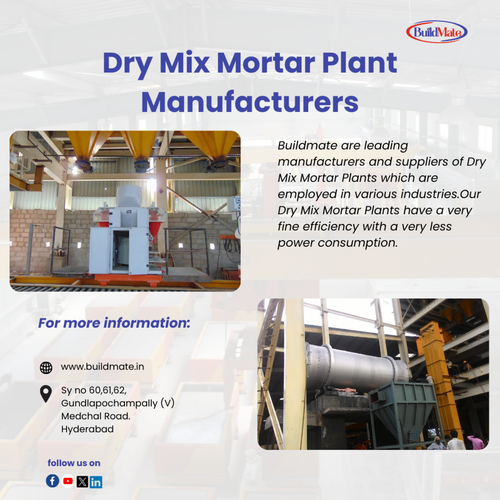 BuildMate

Dry Mix Mortar Plant Manufacturers

Buildmate are leading manufacturers and suppliers of Dry Mix Mortar Plants which are employed in various industries.Our Dry Mix Mortar Plants have a very fine efficiency with a very less power consumption.

For more information:

www.buildmate.in

Sy no 60,61,62, Gundlapochampally (V) Medchal Road. Hyderabad

follow us on